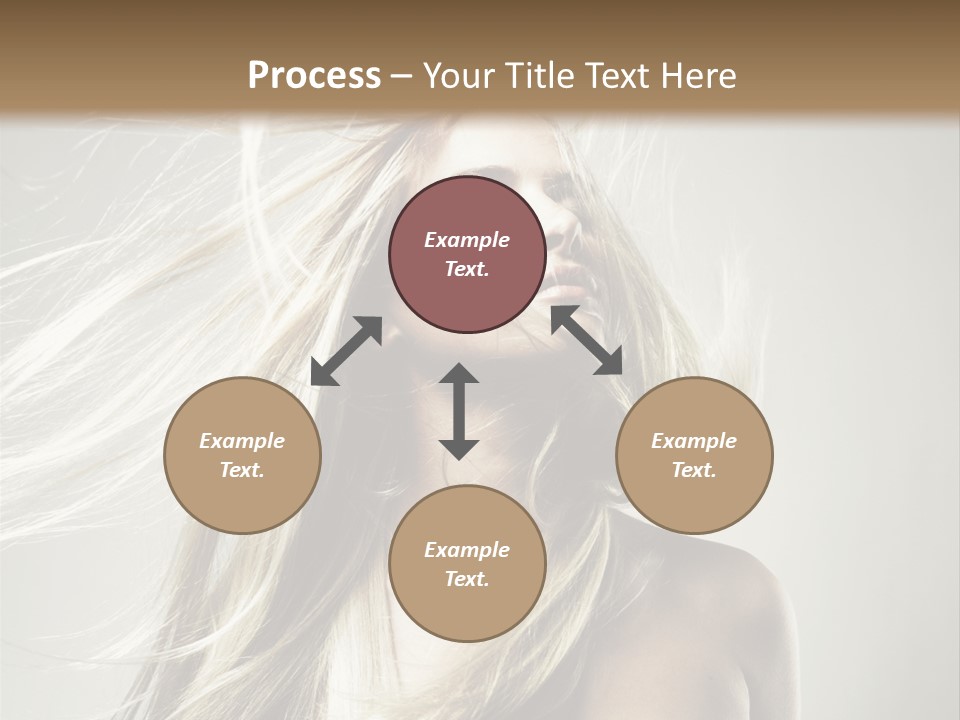 Process – Your Title Text Here

Example Text.

Example Text.

Example Text.

Example Text.